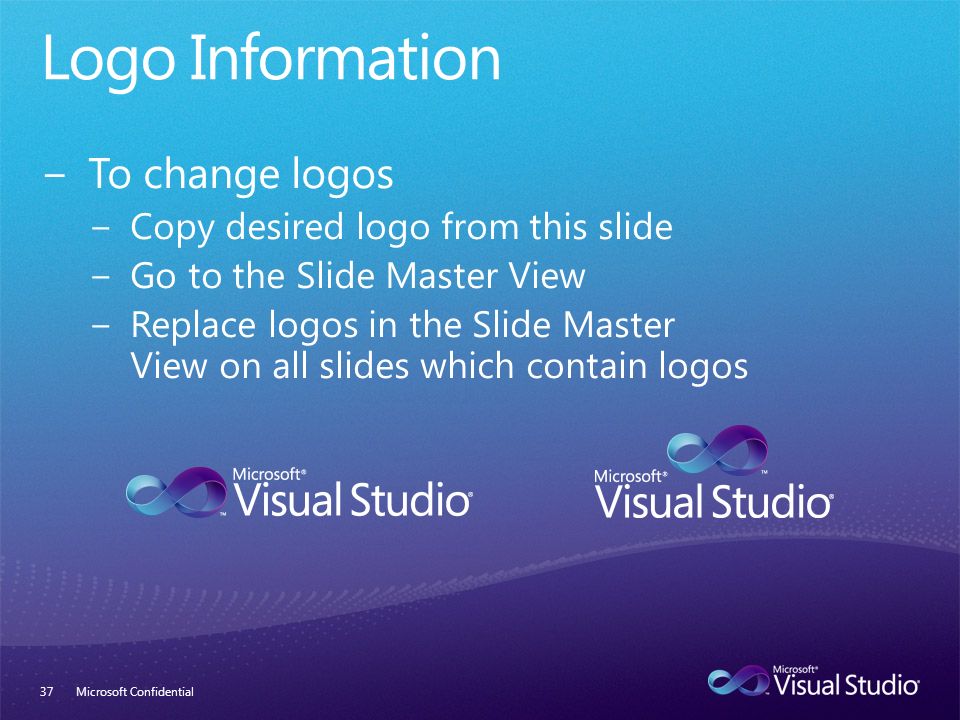 Logo Information

– To change logos
– Copy desired logo from this slide
– Go to the Slide Master View
– Replace logos in the Slide Master View on all slides which contain logos

Microsoft® Visual Studio®

Microsoft® Visual Studio®

37 Microsoft Confidential

Microsoft® Visual Studio®